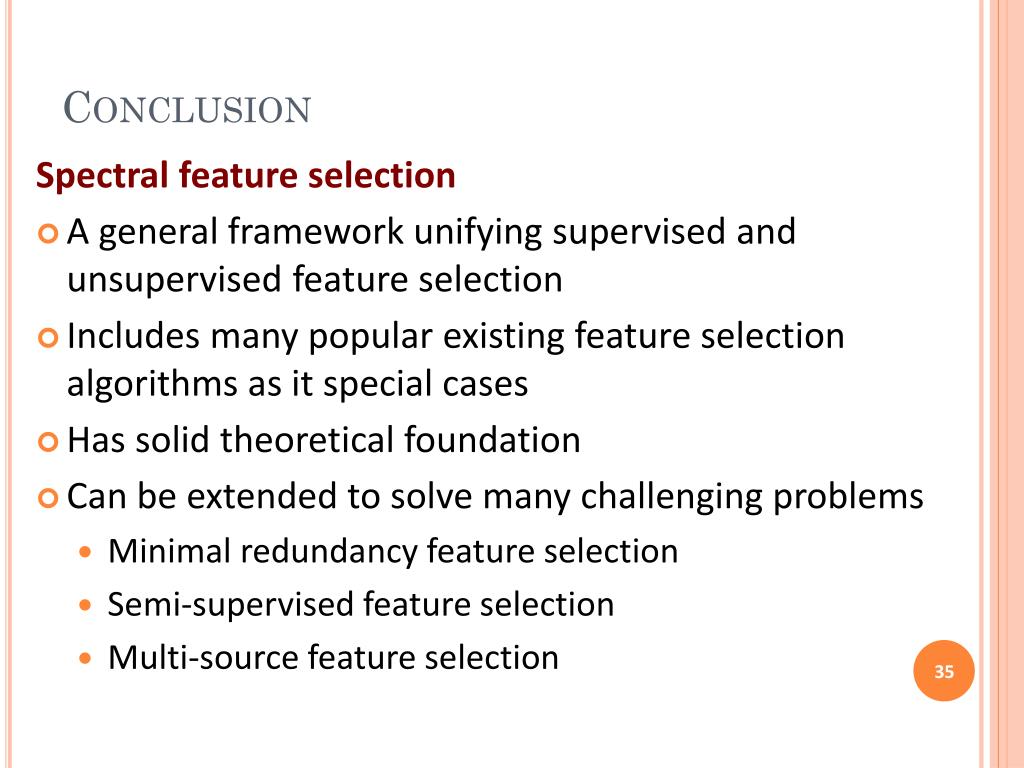 CONCLUSION

Spectral feature selection

A general framework unifying supervised and unsupervised feature selection

Includes many popular existing feature selection algorithms as it special cases

Has solid theoretical foundation

Can be extended to solve many challenging problems

Minimal redundancy feature selection

Semi-supervised feature selection

Multi-source feature selection

35